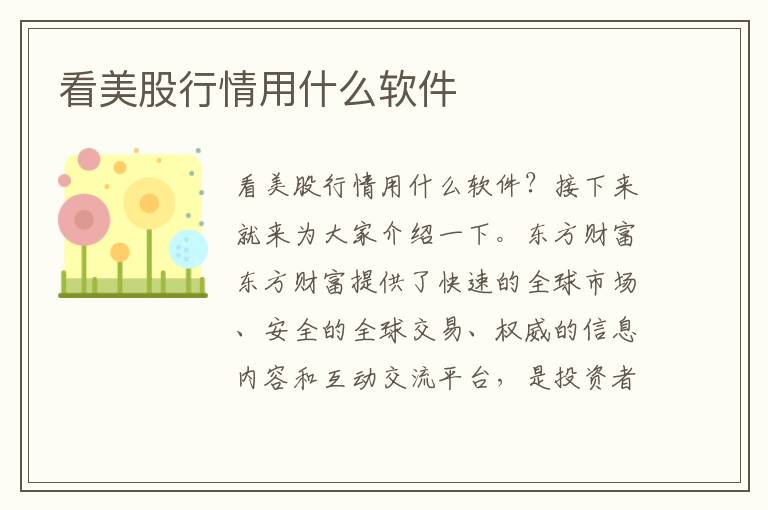 看美股行情用什么软件

看美股行情用什么软件？接下来就来为大家介绍一下。东方财富东方财富提供了快速的全球市场、安全的全球交易、权威的信息内容和互动交流平台，是投资者